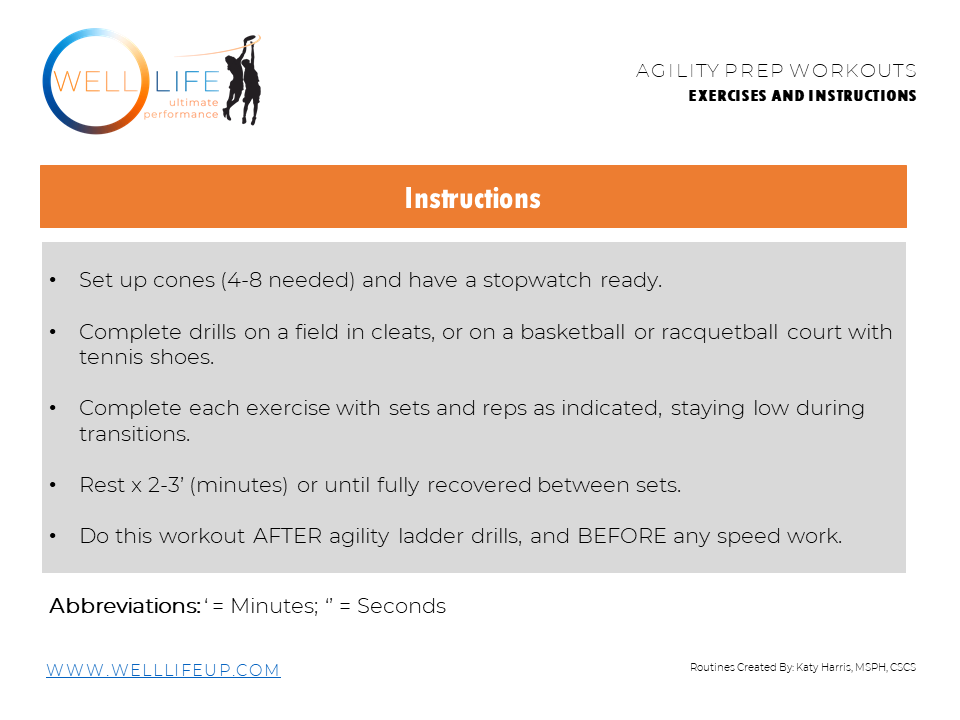 WELL LIFE
ultimate performance

AGILITY PREP WORKOUTS
EXERCISES AND INSTRUCTIONS

Instructions

• Set up cones (4-8 needed) and have a stopwatch ready.

• Complete drills on a field in cleats, or on a basketball or racquetball court with tennis shoes.

• Complete each exercise with sets and reps as indicated, staying low during transitions.

• Rest x 2-3' (minutes) or until fully recovered between sets.

• Do this workout AFTER agility ladder drills, and BEFORE any speed work.

Abbreviations: ' = Minutes; " = Seconds

WWW.WELLLIFEUP.COM

Routines Created By: Katy Harris, MSPH, CSCS